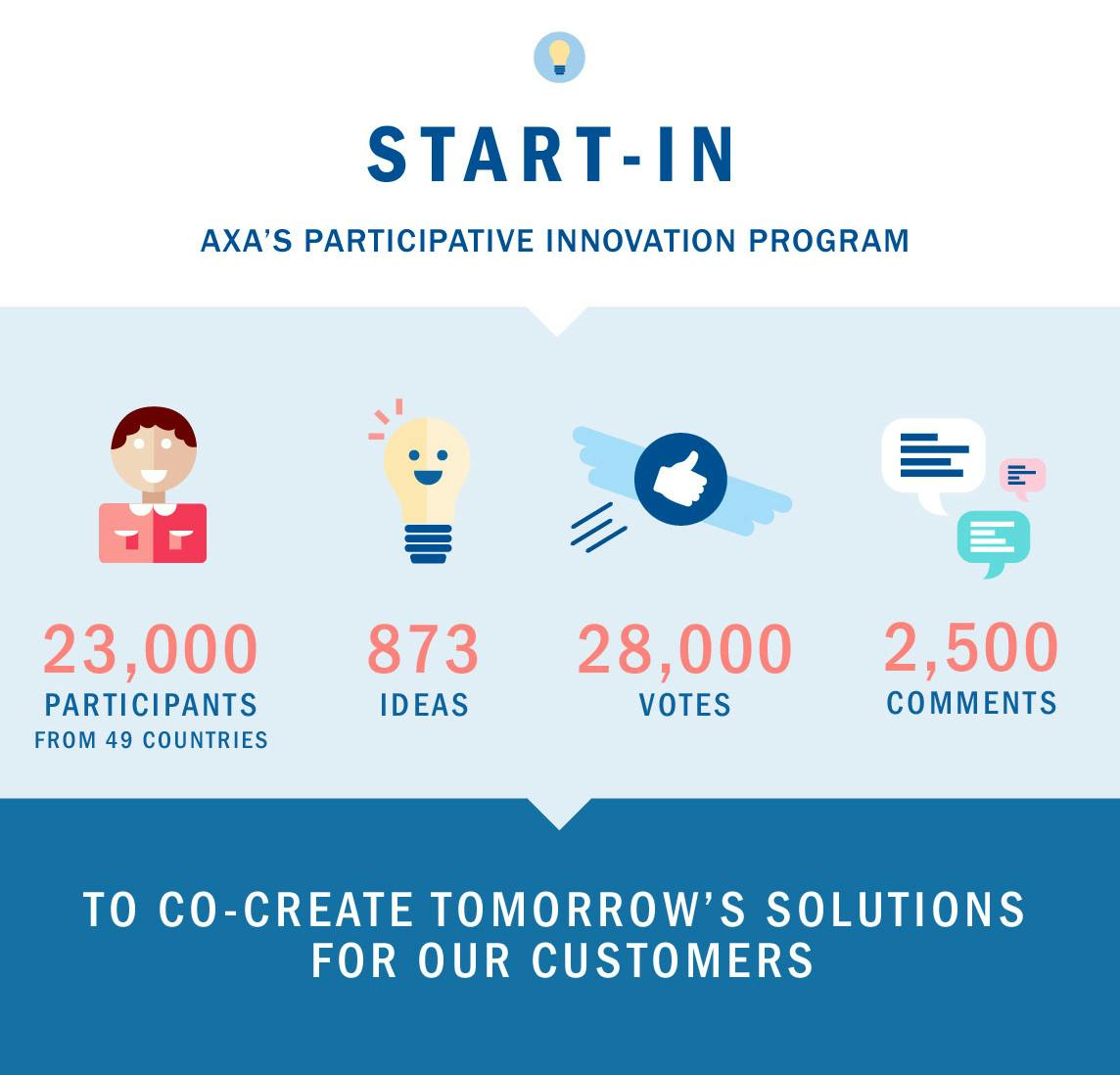 START-IN

AXA'S PARTICIPATIVE INNOVATION PROGRAM

23,000
PARTICIPANTS
FROM 49 COUNTRIES

873
IDEAS

28,000
VOTES

2,500
COMMENTS

TO CO-CREATE TOMORROW'S SOLUTIONS FOR OUR CUSTOMERS